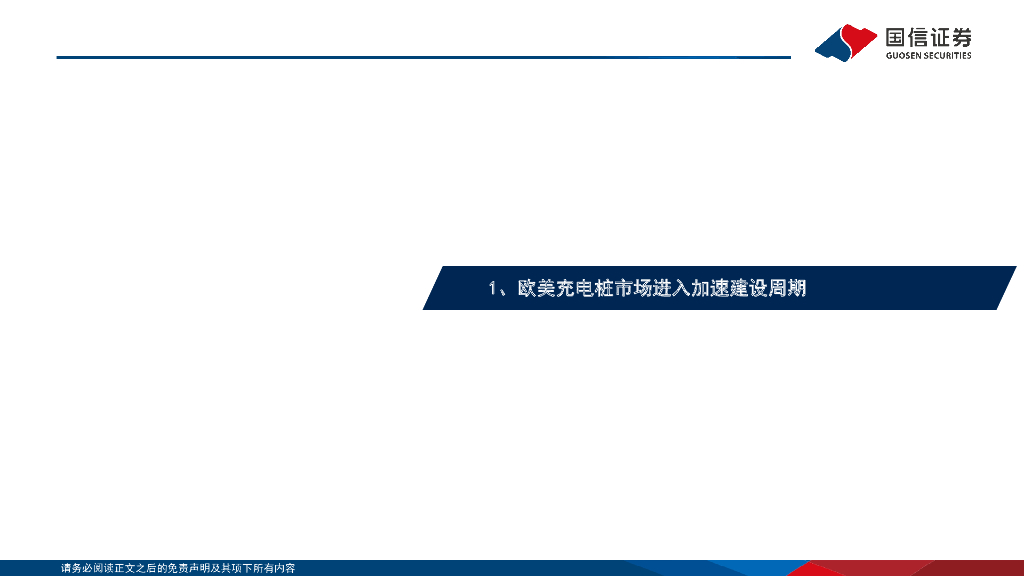 国信证券
GUOSEN SECURITIES

1、欧美充电桩市场进入加速建设周期

请务必阅读正文之后的免责声明及其项下所有内容